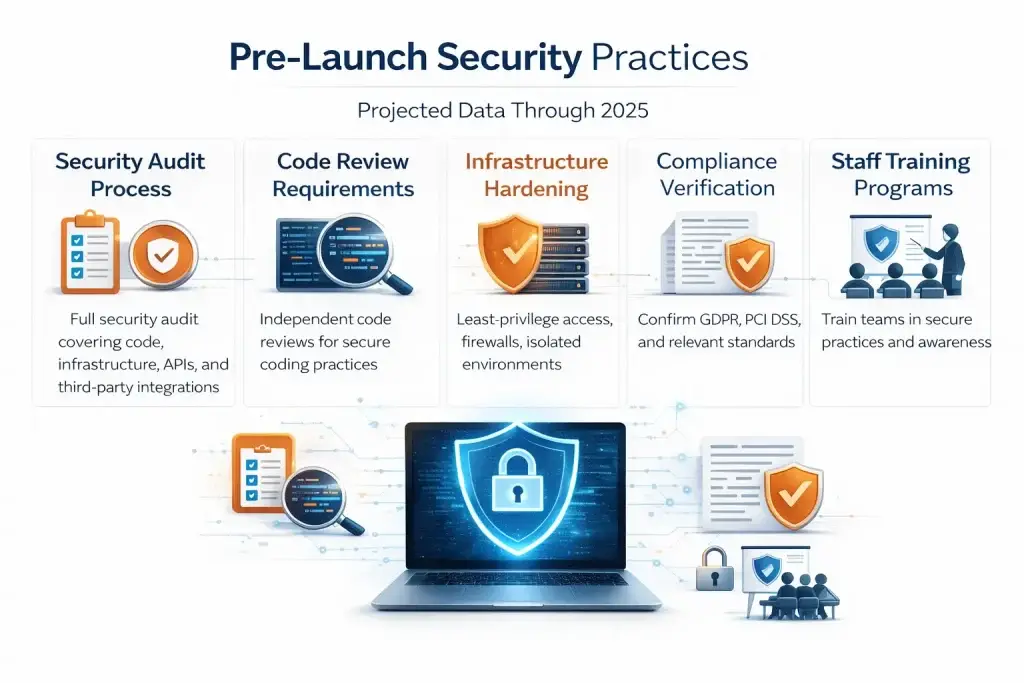 Pre-Launch Security Practices

Projected Data Through 2025

Security Audit Process

Full security audit covering code, infrastructure, APIs, and third-party integrations

Code Review Requirements

Independent code reviews for secure coding practices

Infrastructure Hardening

Least-privilege access, firewalls, isolated environments

Compliance Verification

Confirm GDPR, PCI DSS, and relevant standards

Staff Training Programs

Train teams in secure practices and awareness